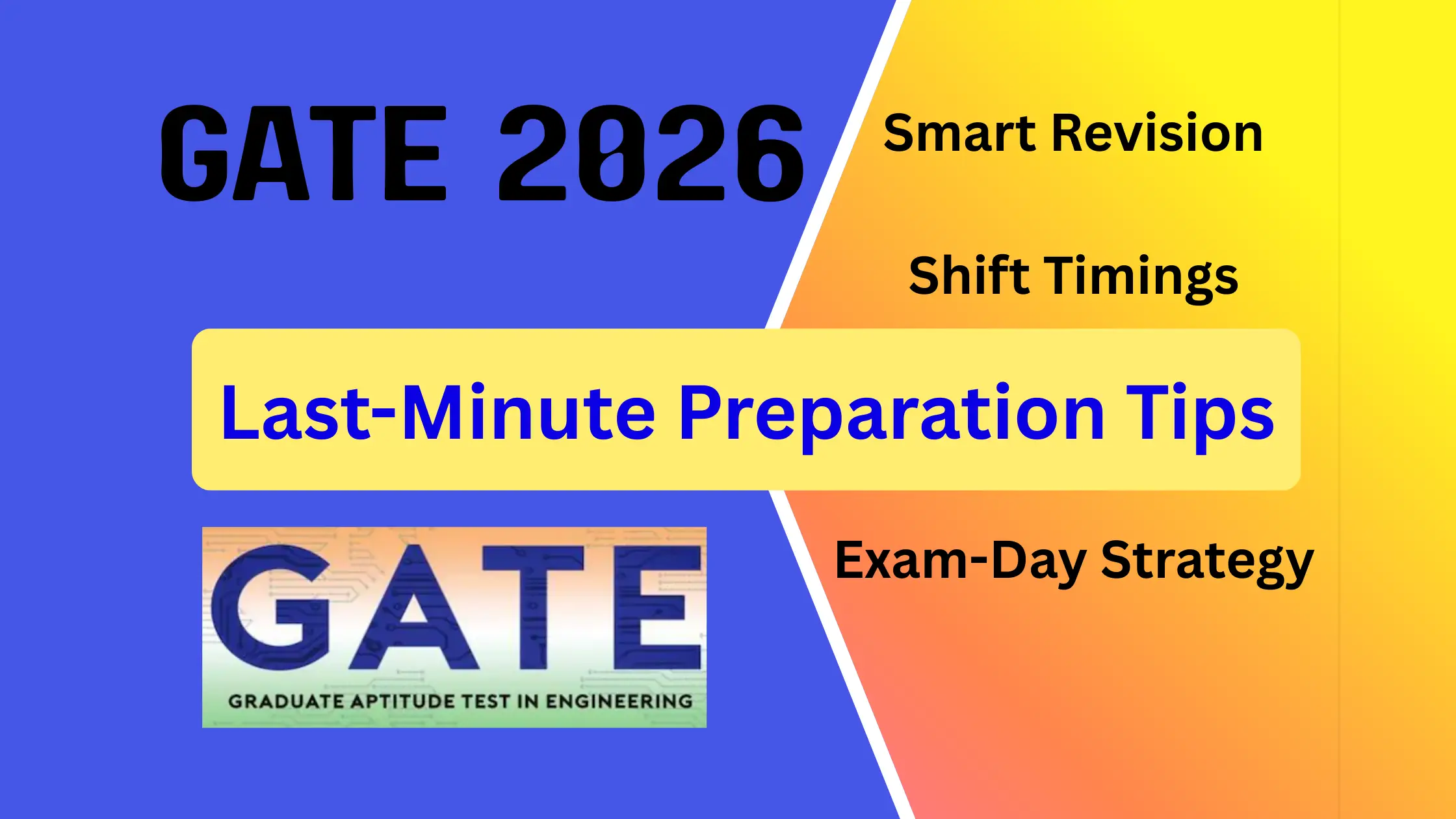 GATE 2026

Smart Revision

Shift Timings

Last-Minute Preparation Tips

GATE
GRADUATE APTITUDE TEST IN ENGINEERING

Exam-Day Strategy